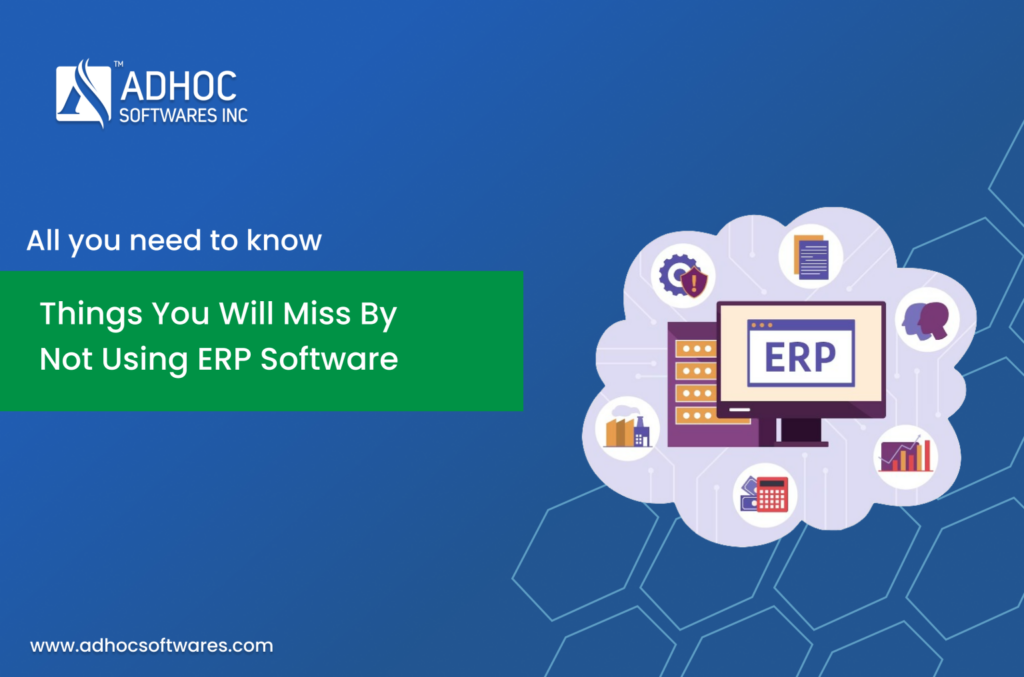 TM
ADHOC
SOFTWARES INC

All you need to know

Things You Will Miss By Not Using ERP Software

ERP

www.adhocsoftwares.com